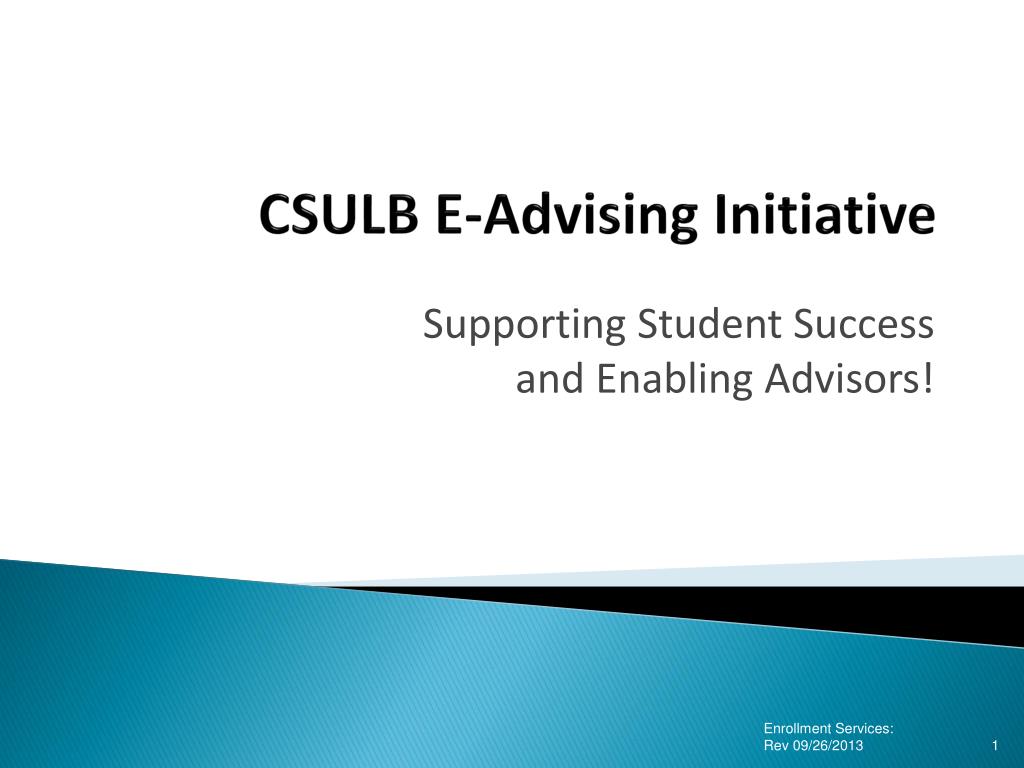 CSULB E-Advising Initiative

Supporting Student Success and Enabling Advisors!

Enrollment Services: Rev 09/26/2013

1